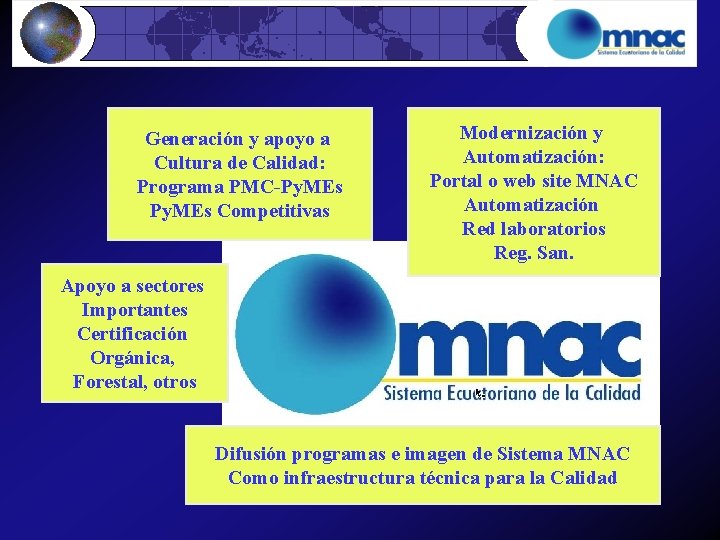 mnac
Sistema Ecuatoriano de la Calidad

Generación y apoyo a Cultura de Calidad: Programa PMC-PyMEs PyMEs Competitivas

Modernización y Automatización: Portal o web site MNAC Automatización Red laboratorios Reg. San.

Apoyo a sectores Importantes Certificación Orgánica, Forestal, otros

mnac
Sistema Ecuatoriano de la Calidad

Difusión programas e imagen de Sistema MNAC Como infraestructura técnica para la Calidad